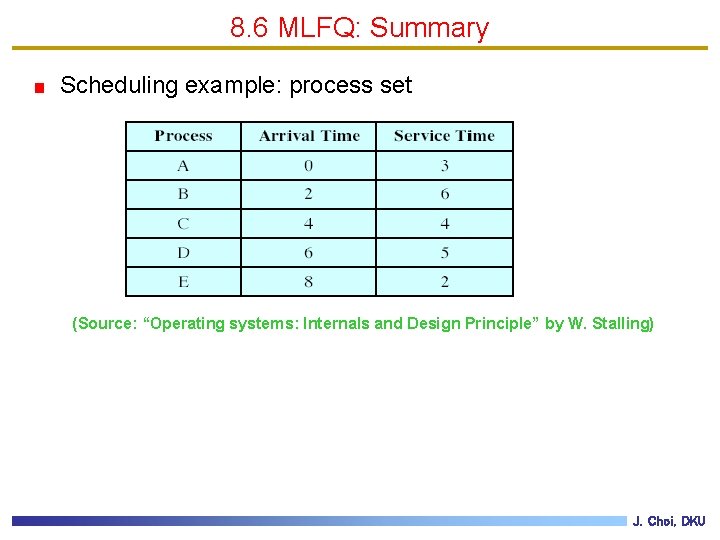 8.6 MLFQ: Summary

Scheduling example: process set

| Process | Arrival Time | Service Time |
|---|---|---|
| A | 0 | 3 |
| B | 2 | 6 |
| C | 4 | 4 |
| D | 6 | 5 |
| E | 8 | 2 |

(Source: “Operating systems: Internals and Design Principle” by W. Stalling)

J. Choi, DKU